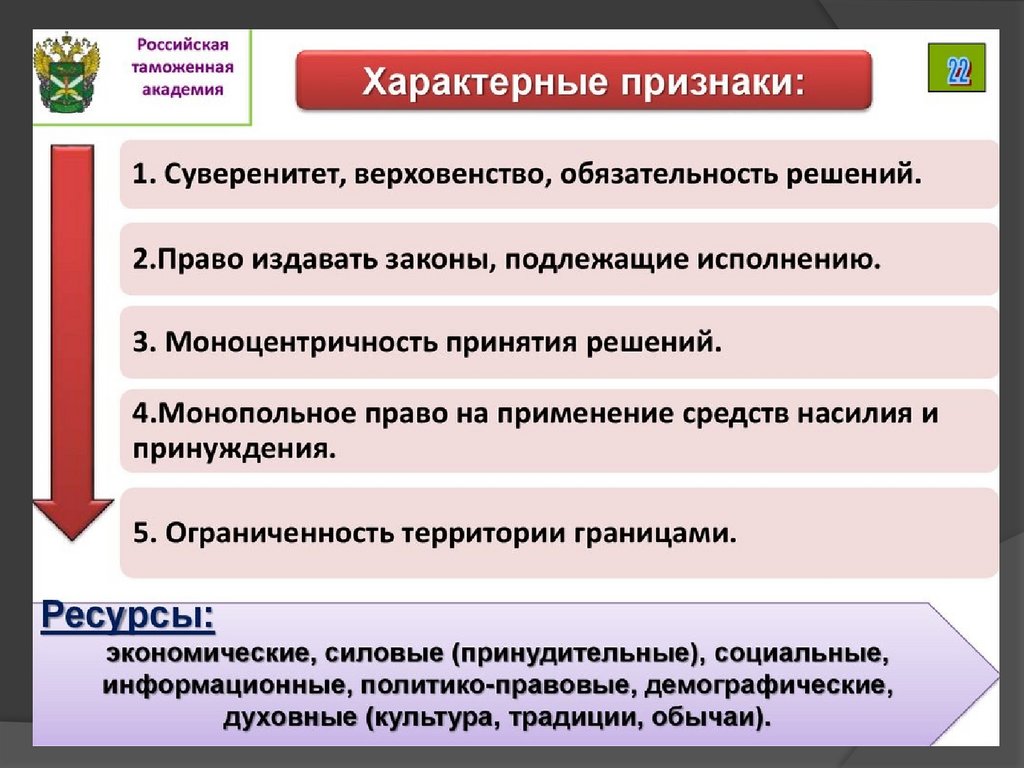 Российская таможенная академия

Характерные признаки:

22

1. Суверенитет, верховенство, обязательность решений.

2.Право издавать законы, подлежащие исполнению.

3. Моноцентричность принятия решений.

4.Монопольное право на применение средств насилия и принуждения.

5. Ограниченность территории границами.

Ресурсы:
экономические, силовые (принудительные), социальные, информационные, политико-правовые, демографические, духовные (культура, традиции, обычаи).